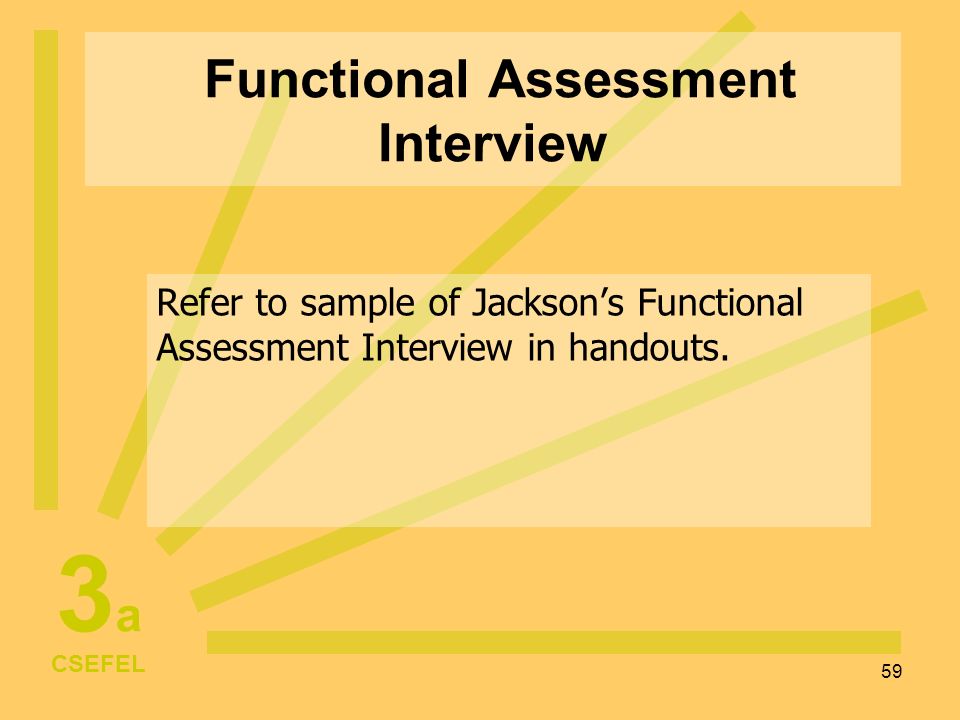 Functional Assessment Interview

Refer to sample of Jackson’s Functional Assessment Interview in handouts.

3a

CSEFEL

59